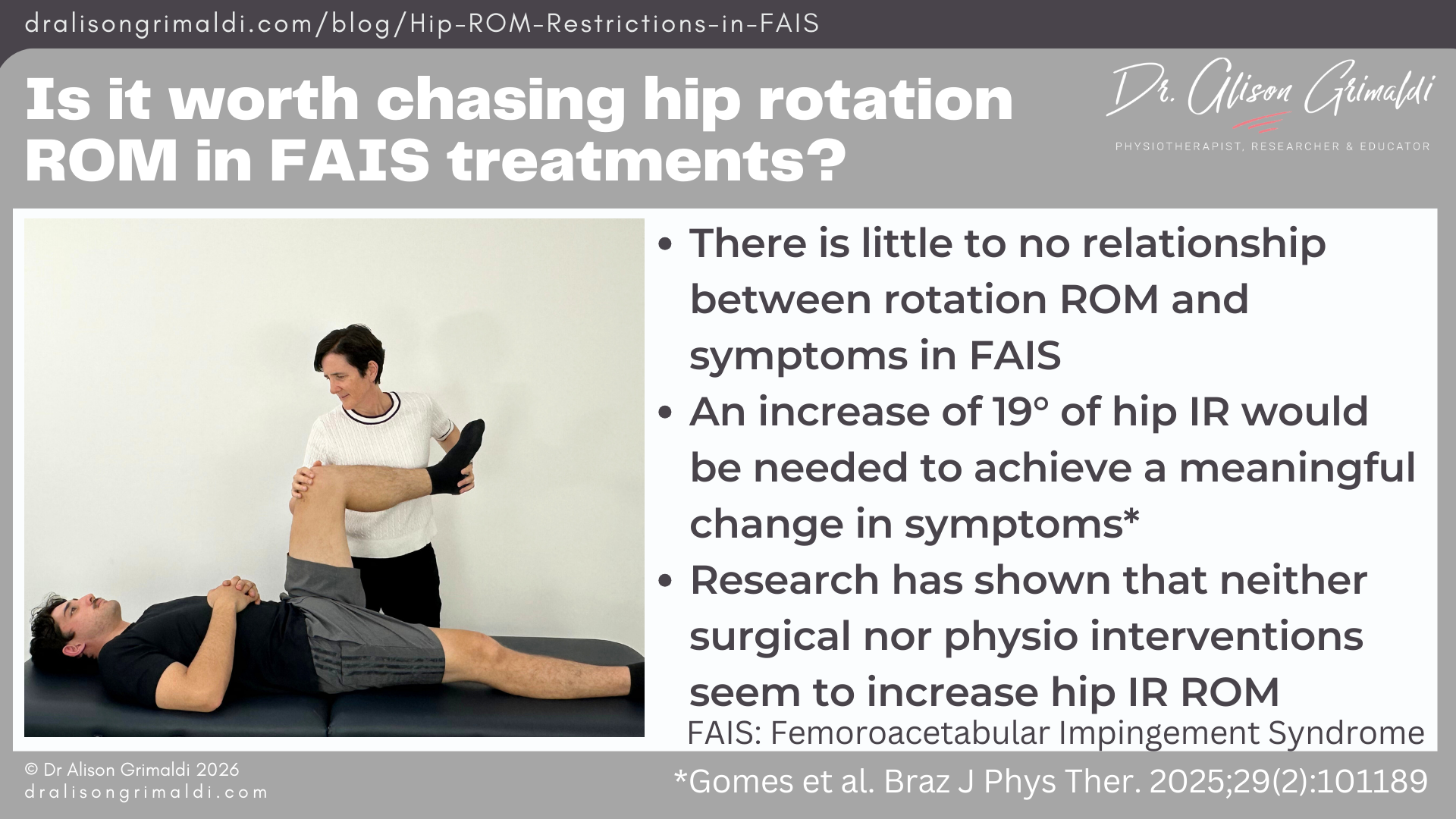 dralisongrimaldi.com/blog/Hip-ROM-Restrictions-in-FAIS

Is it worth chasing hip rotation ROM in FAIS treatments?

Dr. Alison Grimaldi
PHYSIOTHERAPIST, RESEARCHER & EDUCATOR

• There is little to no relationship between rotation ROM and symptoms in FAIS
• An increase of 19° of hip IR would be needed to achieve a meaningful change in symptoms*
• Research has shown that neither surgical nor physio interventions seem to increase hip IR ROM

FAIS: Femoroacetabular Impingement Syndrome

© Dr Alison Grimaldi 2026
dralisongrimaldi.com

*Gomes et al. Braz J Phys Ther. 2025;29(2):101189